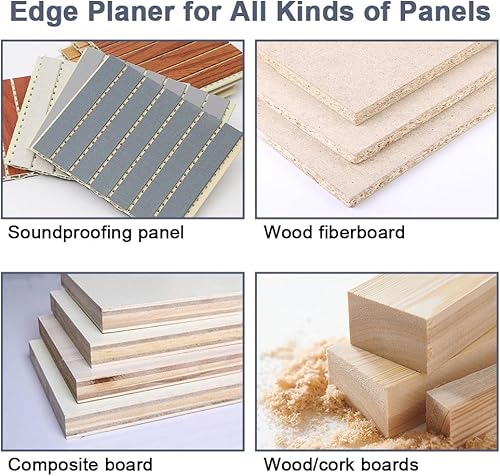 Edge Planer for All Kinds of Panels

Soundproofing panel

Wood fiberboard

Composite board

Wood/cork boards